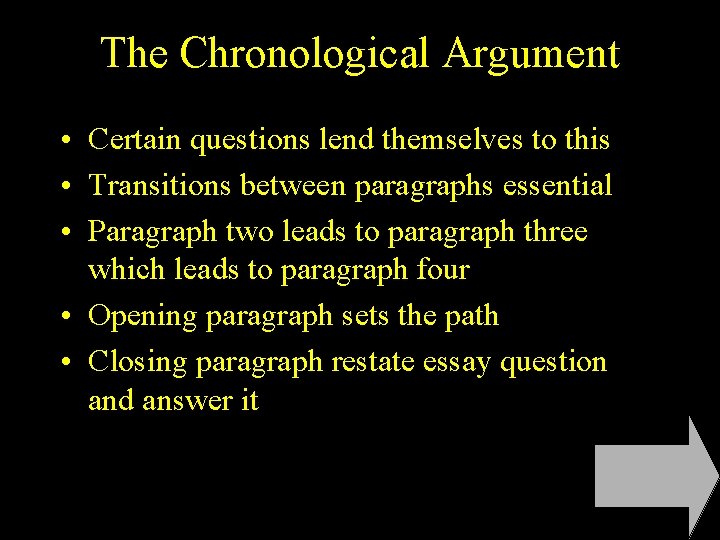 The Chronological Argument

• Certain questions lend themselves to this
• Transitions between paragraphs essential
• Paragraph two leads to paragraph three which leads to paragraph four
• Opening paragraph sets the path
• Closing paragraph restate essay question and answer it